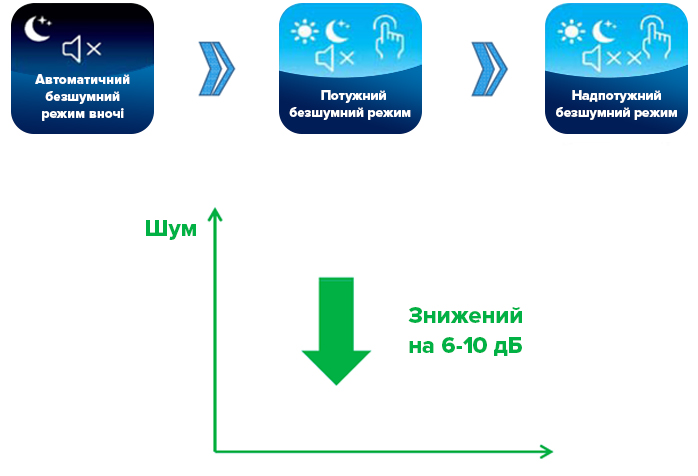 Автоматичний безшумний режим вночі

Потужний безшумний режим

Надпотужний безшумний режим

Шум

Знижений на 6-10 дБ